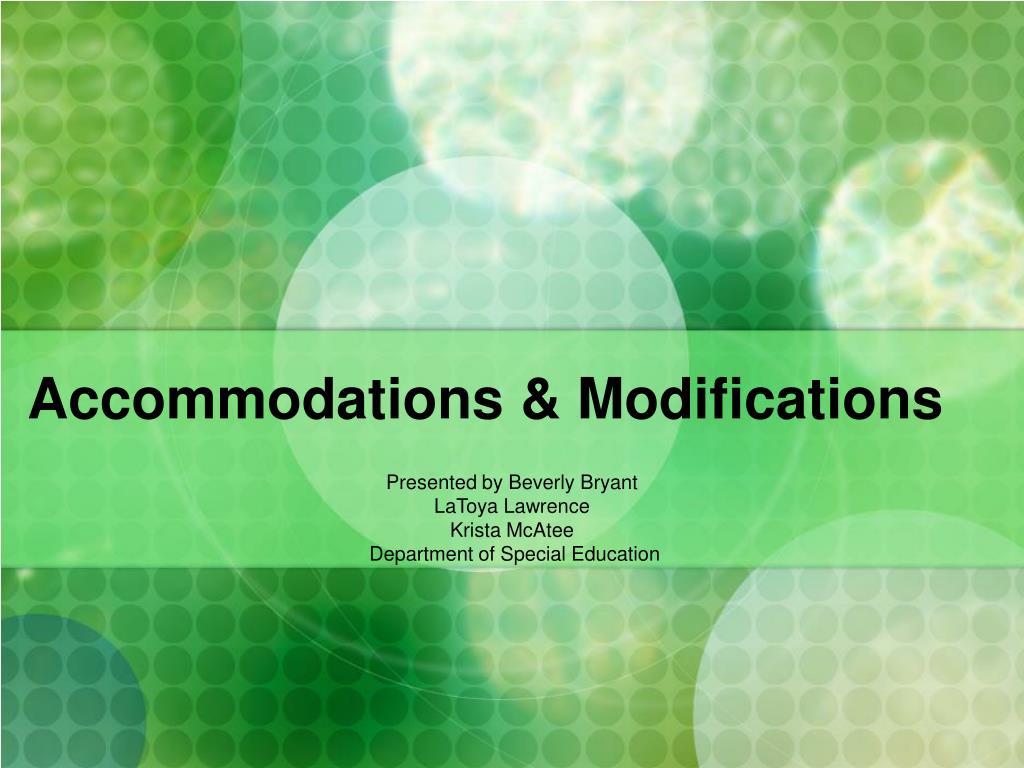 Accommodations & Modifications

Presented by Beverly Bryant
LaToya Lawrence
Krista McAtee
Department of Special Education